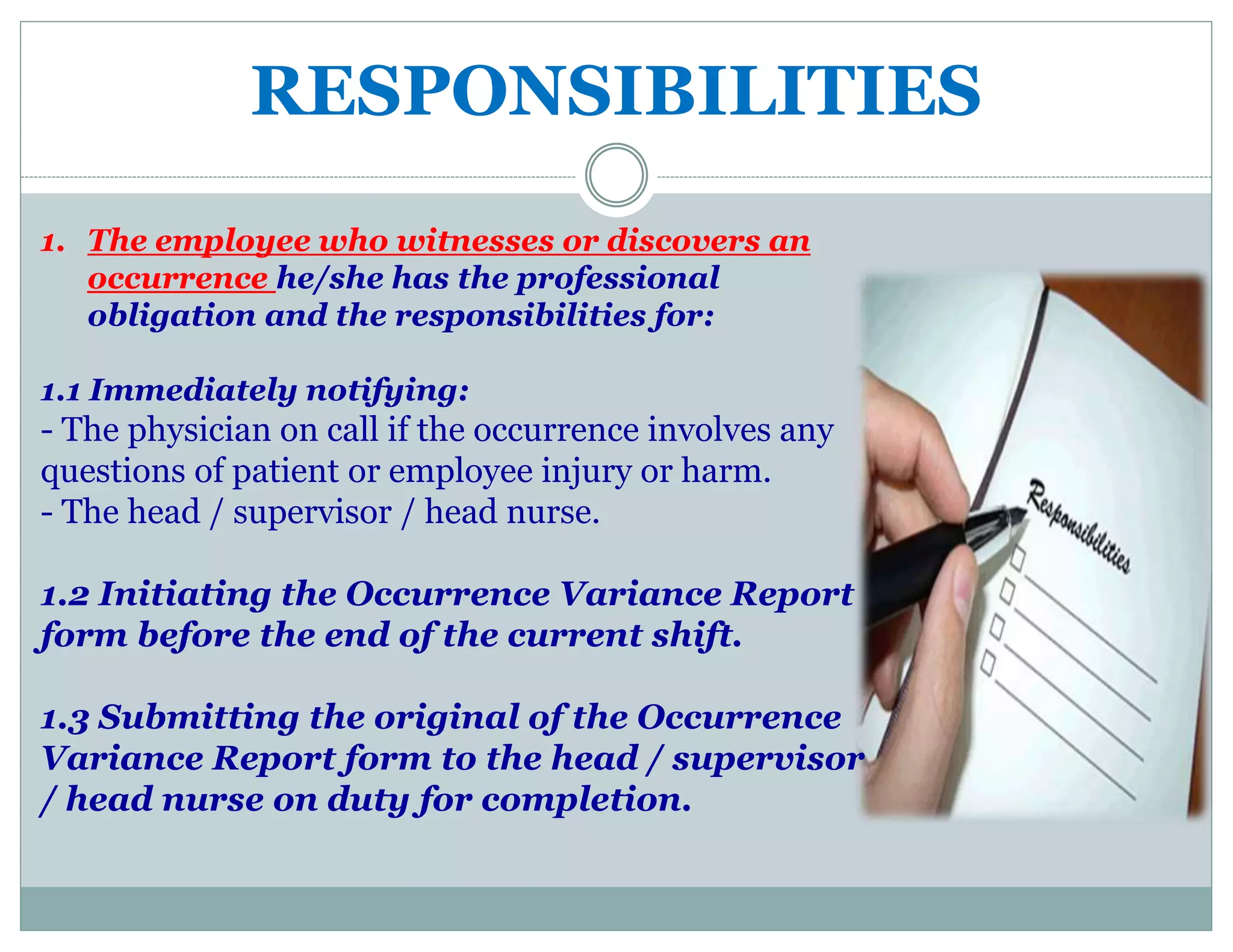 RESPONSIBILITIES

1. The employee who witnesses or discovers an occurrence he/she has the professional obligation and the responsibilities for:

1.1 Immediately notifying:
- The physician on call if the occurrence involves any questions of patient or employee injury or harm.
- The head / supervisor / head nurse.

1.2 Initiating the Occurrence Variance Report form before the end of the current shift.

1.3 Submitting the original of the Occurrence Variance Report form to the head / supervisor / head nurse on duty for completion.

Responsibilities